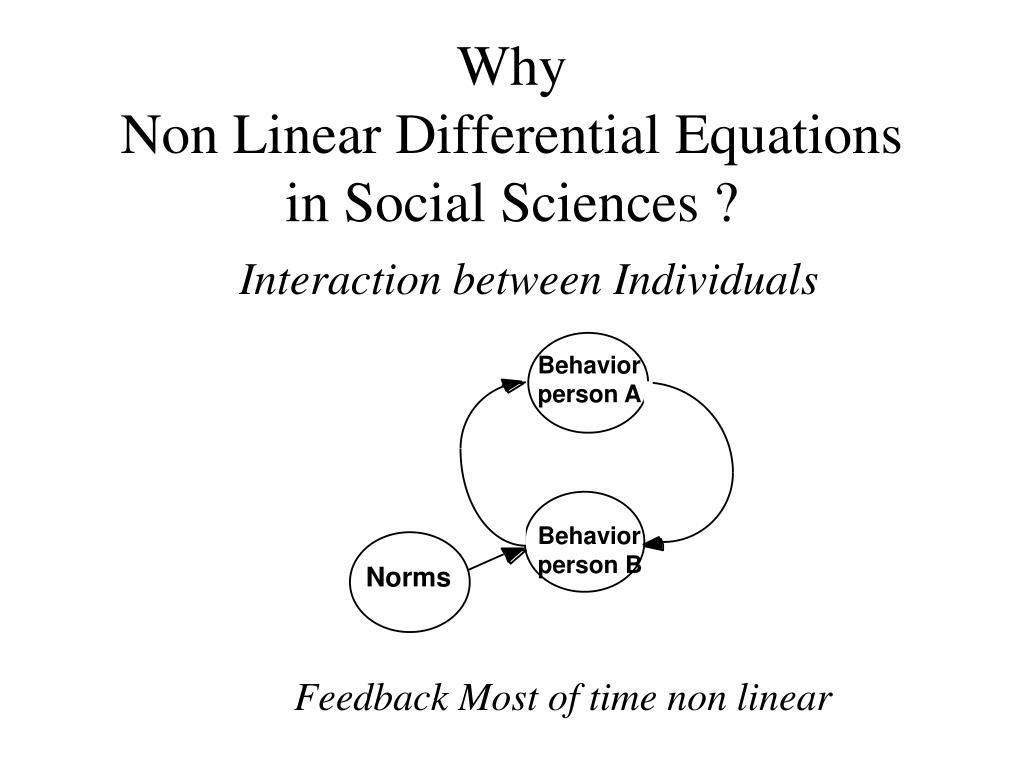 Why
Non Linear Differential Equations in Social Sciences ?

Interaction between Individuals

Behavior person A

Behavior person B

Norms

Feedback Most of time non linear